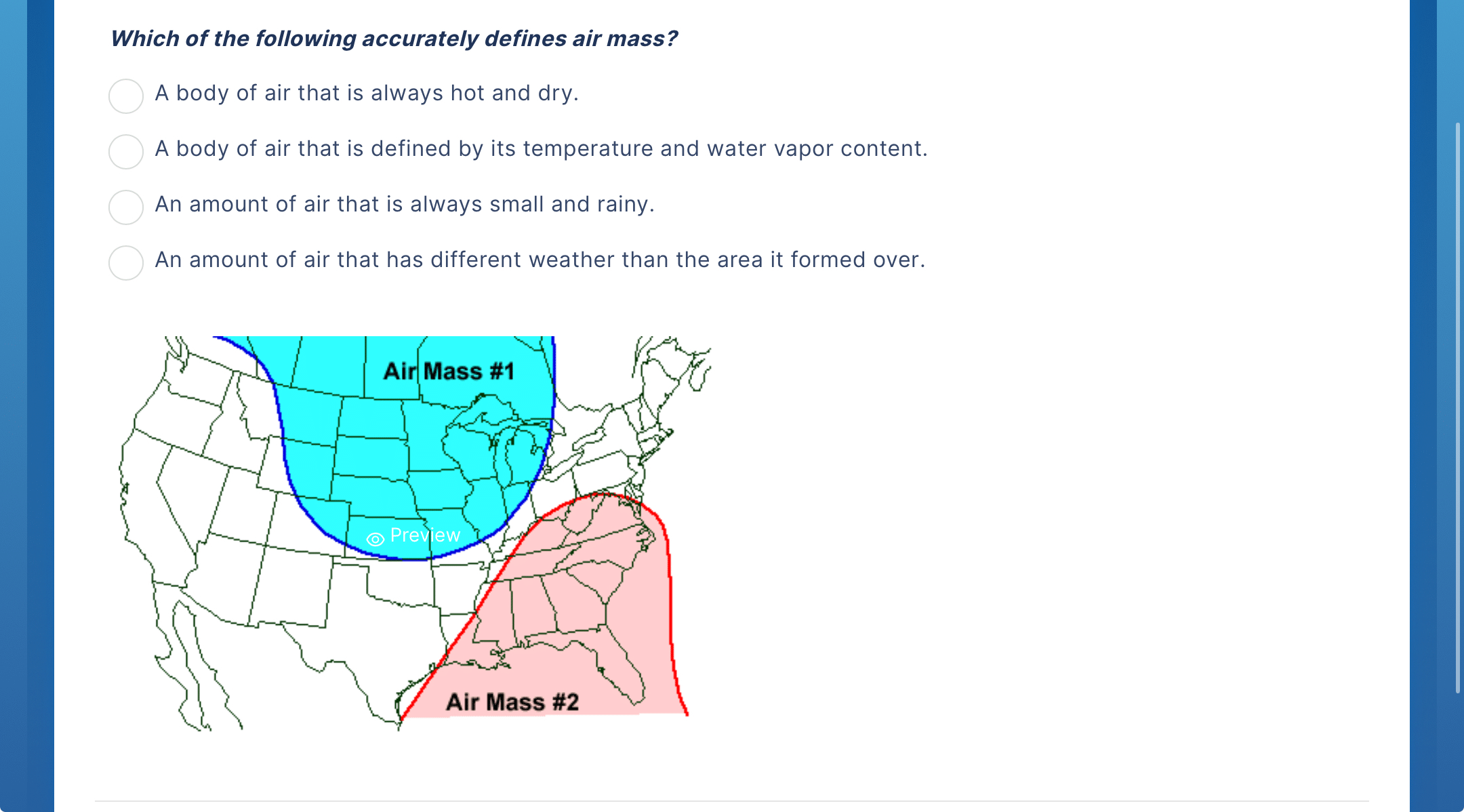 Which of the following accurately defines air mass?

A body of air that is always hot and dry.

A body of air that is defined by its temperature and water vapor content.

An amount of air that is always small and rainy.

An amount of air that has different weather than the area it formed over.

Air Mass #1

Preview

Air Mass #2